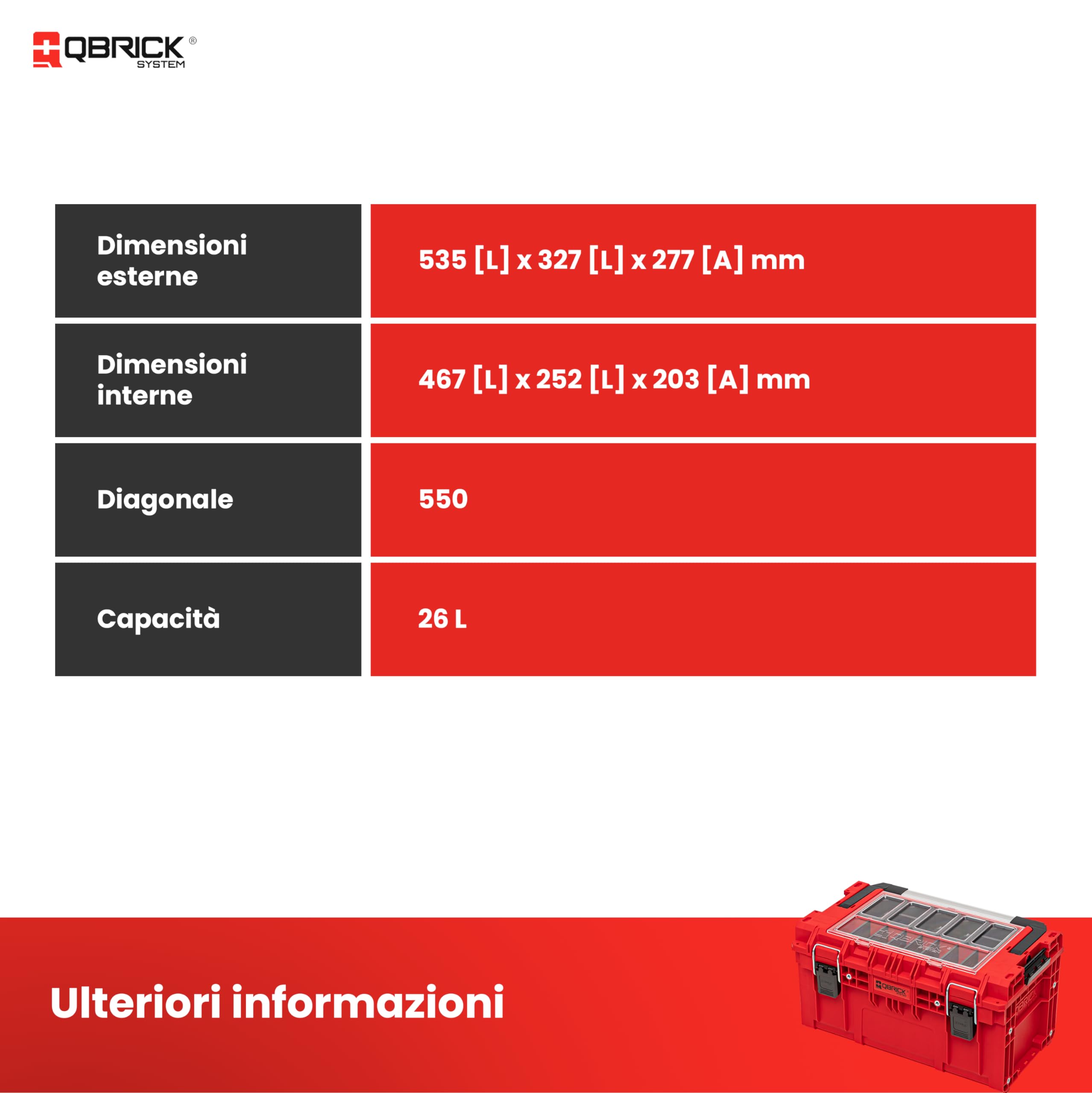 QBRICK® SYSTEM

| Dimensioni esterne | 535 [L] x 327 [L] x 277 [A] mm |
|---|---|
| Dimensioni interne | 467 [L] x 252 [L] x 203 [A] mm |
| Diagonale | 550 |
| Capacità | 26 L |

Ulteriori informazioni

QBRICK